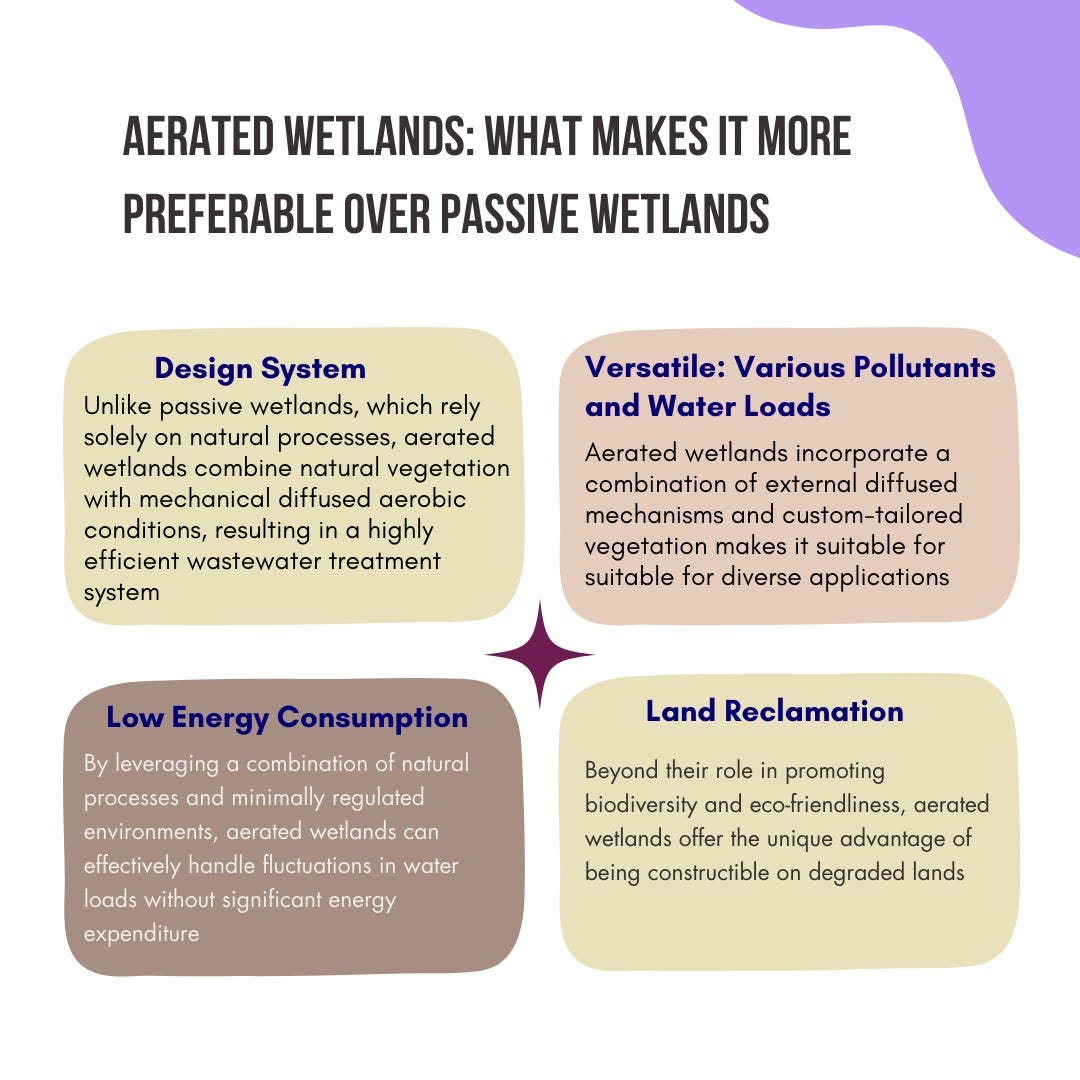 AERATED WETLANDS: WHAT MAKES IT MORE PREFERABLE OVER PASSIVE WETLANDS

Design System

Unlike passive wetlands, which rely solely on natural processes, aerated wetlands combine natural vegetation with mechanical diffused aerobic conditions, resulting in a highly efficient wastewater treatment system

Versatile: Various Pollutants and Water Loads

Aerated wetlands incorporate a combination of external diffused mechanisms and custom-tailored vegetation makes it suitable for suitable for diverse applications

Low Energy Consumption

By leveraging a combination of natural processes and minimally regulated environments, aerated wetlands can effectively handle fluctuations in water loads without significant energy expenditure

Land Reclamation

Beyond their role in promoting biodiversity and eco-friendliness, aerated wetlands offer the unique advantage of being constructible on degraded lands